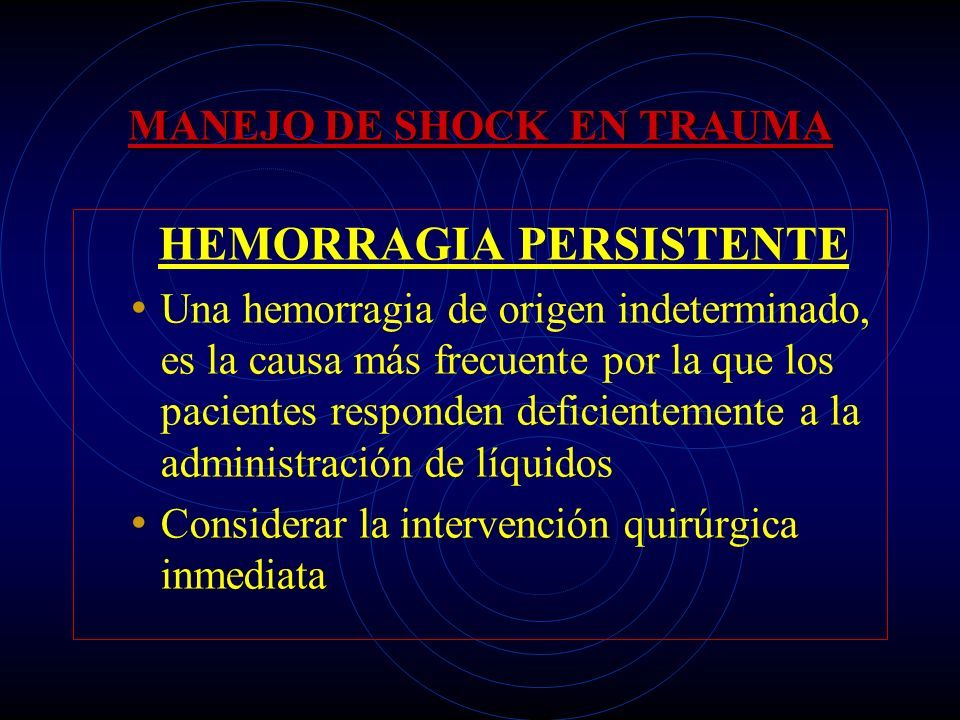 MANEJO DE SHOCK EN TRAUMA

HEMORRAGIA PERSISTENTE

• Una hemorragia de origen indeterminado, es la causa más frecuente por la que los pacientes responden deficientemente a la administración de líquidos

• Considerar la intervención quirúrgica inmediata